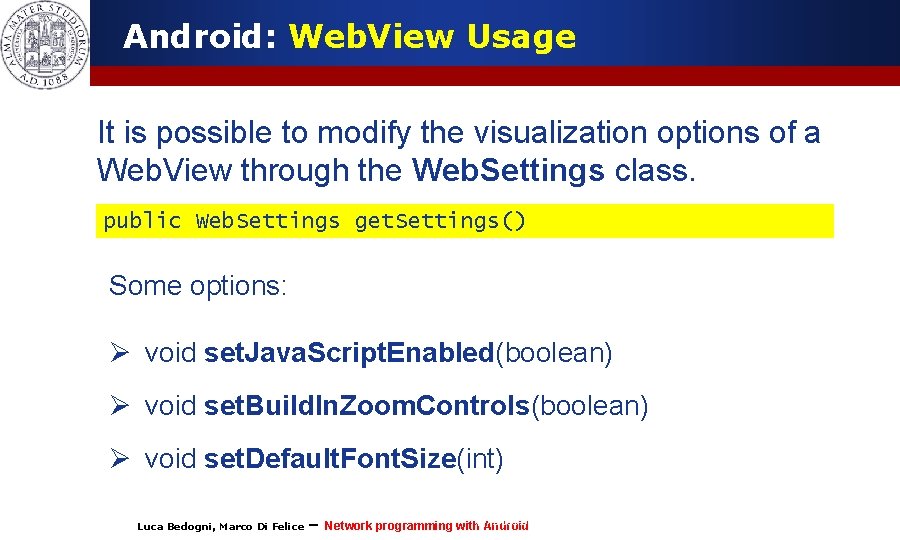 ALMA MATER STUDIORUM A.D. 1088

Android: WebView Usage

It is possible to modify the visualization options of a WebView through the WebSettings class.

public WebSettings getSettings()

Some options:

➢ void setJavaScriptEnabled(boolean)

➢ void setBuildInZoomControls(boolean)

➢ void setDefaultFontSize(int)

Luca Bedogni, Marco Di Felice – Network programming with Android